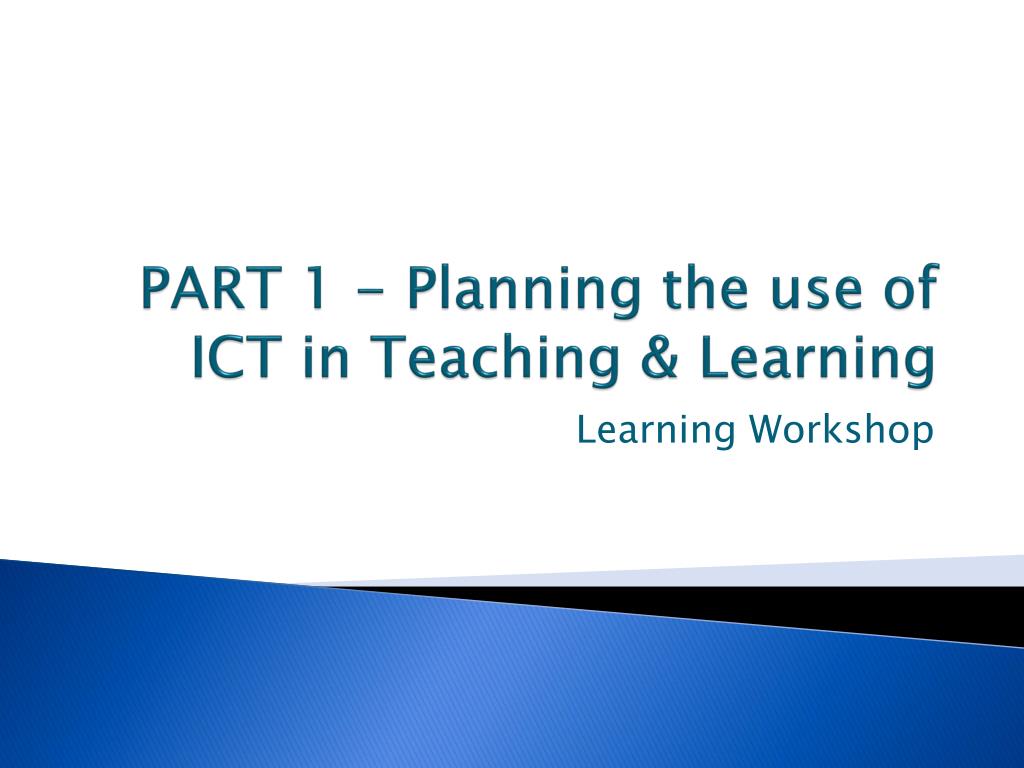 PART 1 – Planning the use of ICT in Teaching & Learning

Learning Workshop